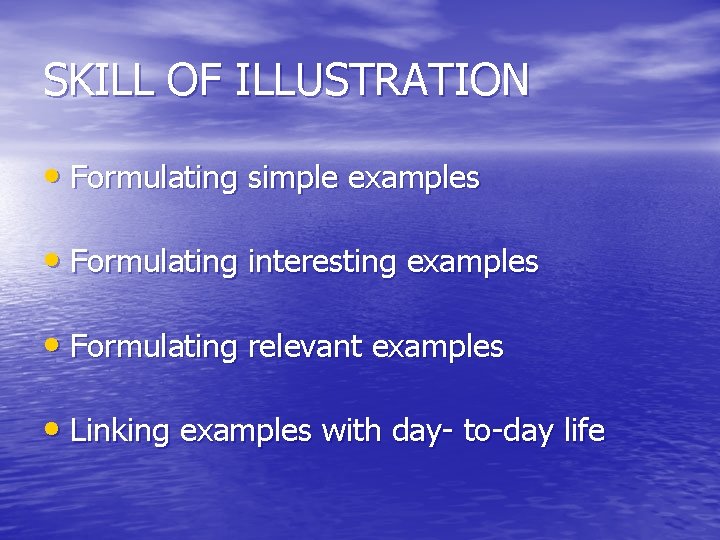 SKILL OF ILLUSTRATION

• Formulating simple examples

• Formulating interesting examples

• Formulating relevant examples

• Linking examples with day- to-day life